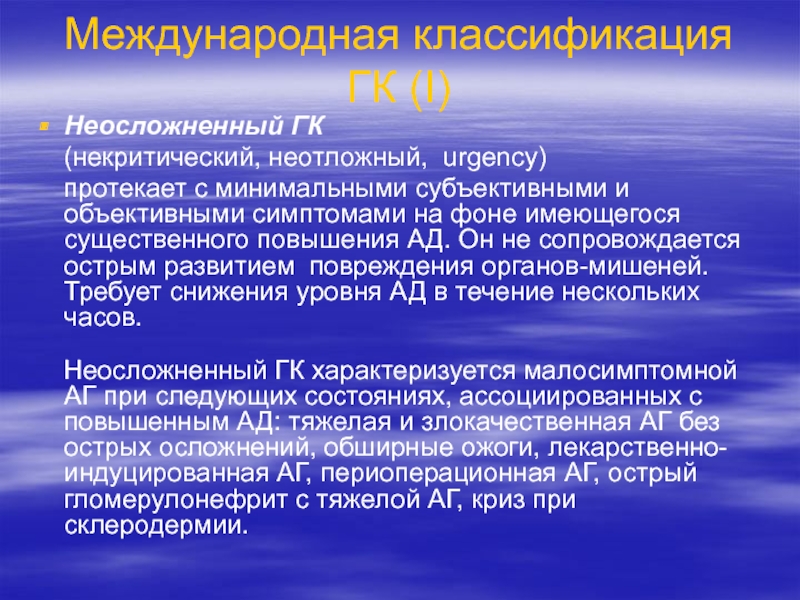 Международная классификация ГК (I)

Неосложненный ГК

(некритический, неотложный, urgency)

протекает с минимальными субъективными и объективными симптомами на фоне имеющегося существенного повышения АД. Он не сопровождается острым развитием повреждения органов-мишеней. Требует снижения уровня АД в течение нескольких часов.

Неосложненный ГК характеризуется малосимптомной АГ при следующих состояниях, ассоциированных с повышенным АД: тяжелая и злокачественная АГ без острых осложнений, обширные ожоги, лекарственно-индуцированная АГ, периоперационная АГ, острый гломерулонефрит с тяжелой АГ, криз при склеродермии.